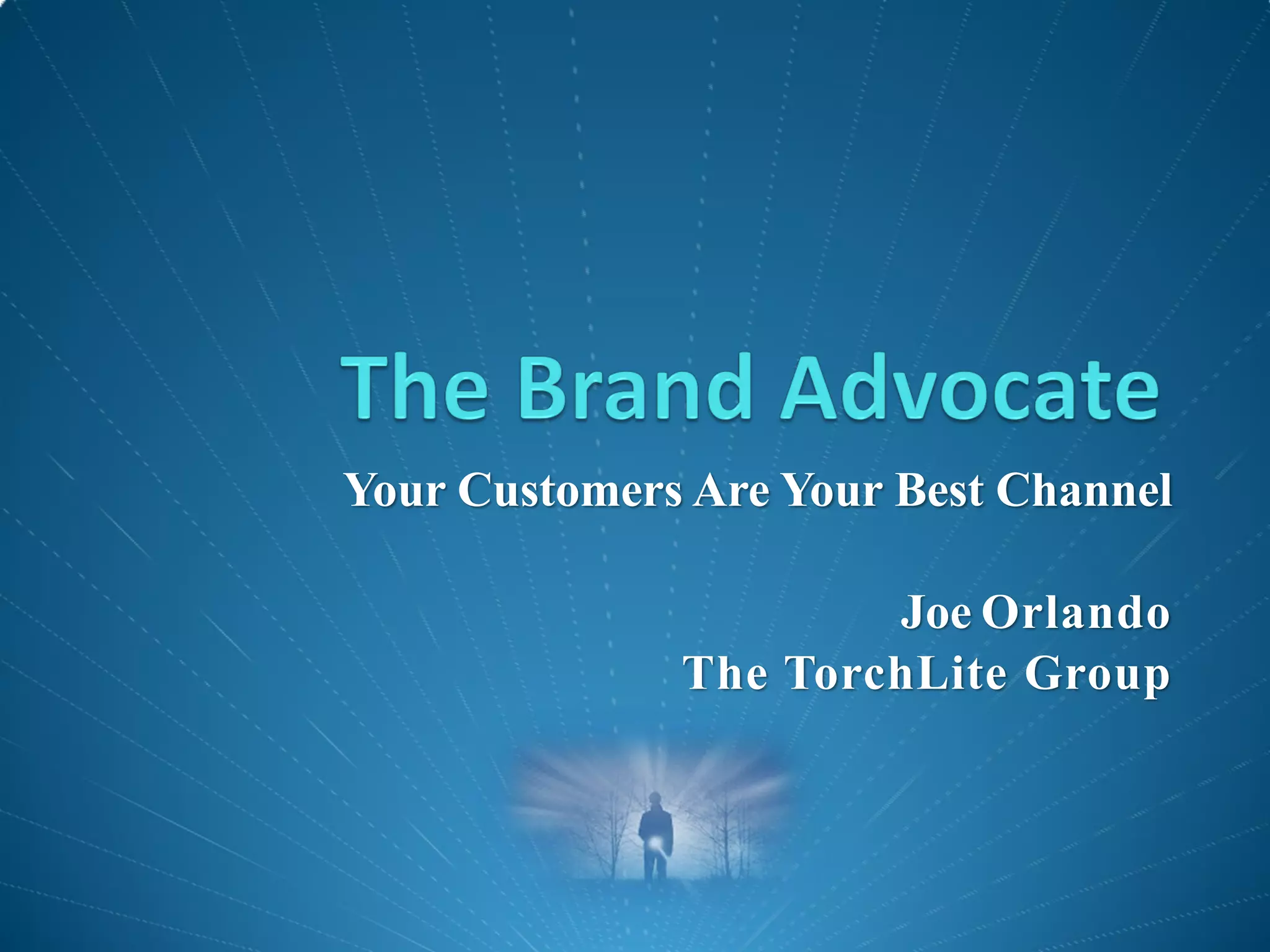 The Brand Advocate

Your Customers Are Your Best Channel

Joe Orlando
The TorchLite Group